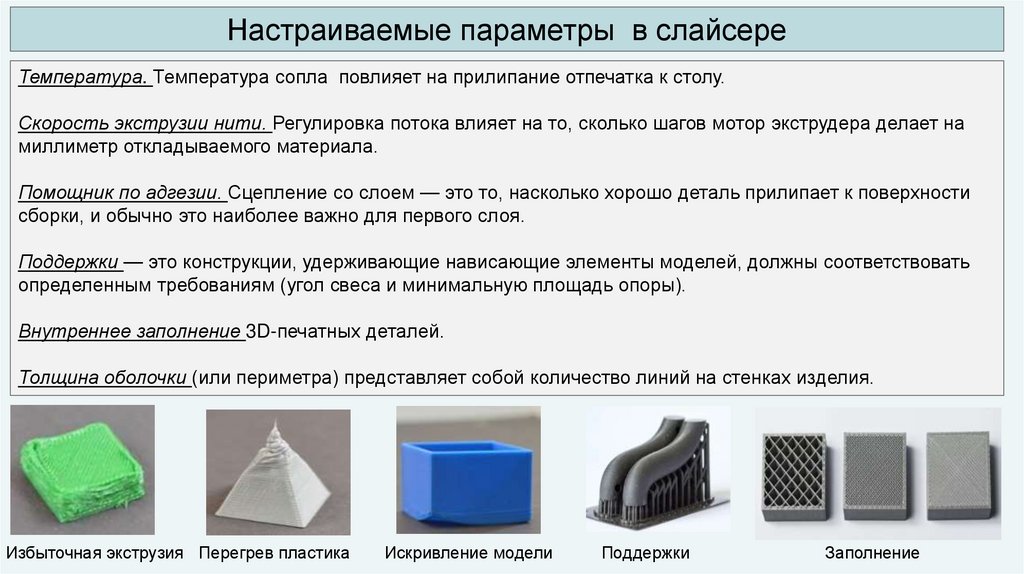 Настраиваемые параметры в слайсере

Температура. Температура сопла повлияет на прилипание отпечатка к столу.

Скорость экструзии нити. Регулировка потока влияет на то, сколько шагов мотор экструдера делает на миллиметр откладываемого материала.

Помощник по адгезии. Сцепление со слоем — это то, насколько хорошо деталь прилипает к поверхности сборки, и обычно это наиболее важно для первого слоя.

Поддержки — это конструкции, удерживающие нависающие элементы моделей, должны соответствовать определенным требованиям (угол свеса и минимальную площадь опоры).

Внутреннее заполнение 3D-печатных деталей.

Толщина оболочки (или периметра) представляет собой количество линий на стенках изделия.

Избыточная экструзия

Перегрев пластика

Искривление модели

Поддержки

Заполнение